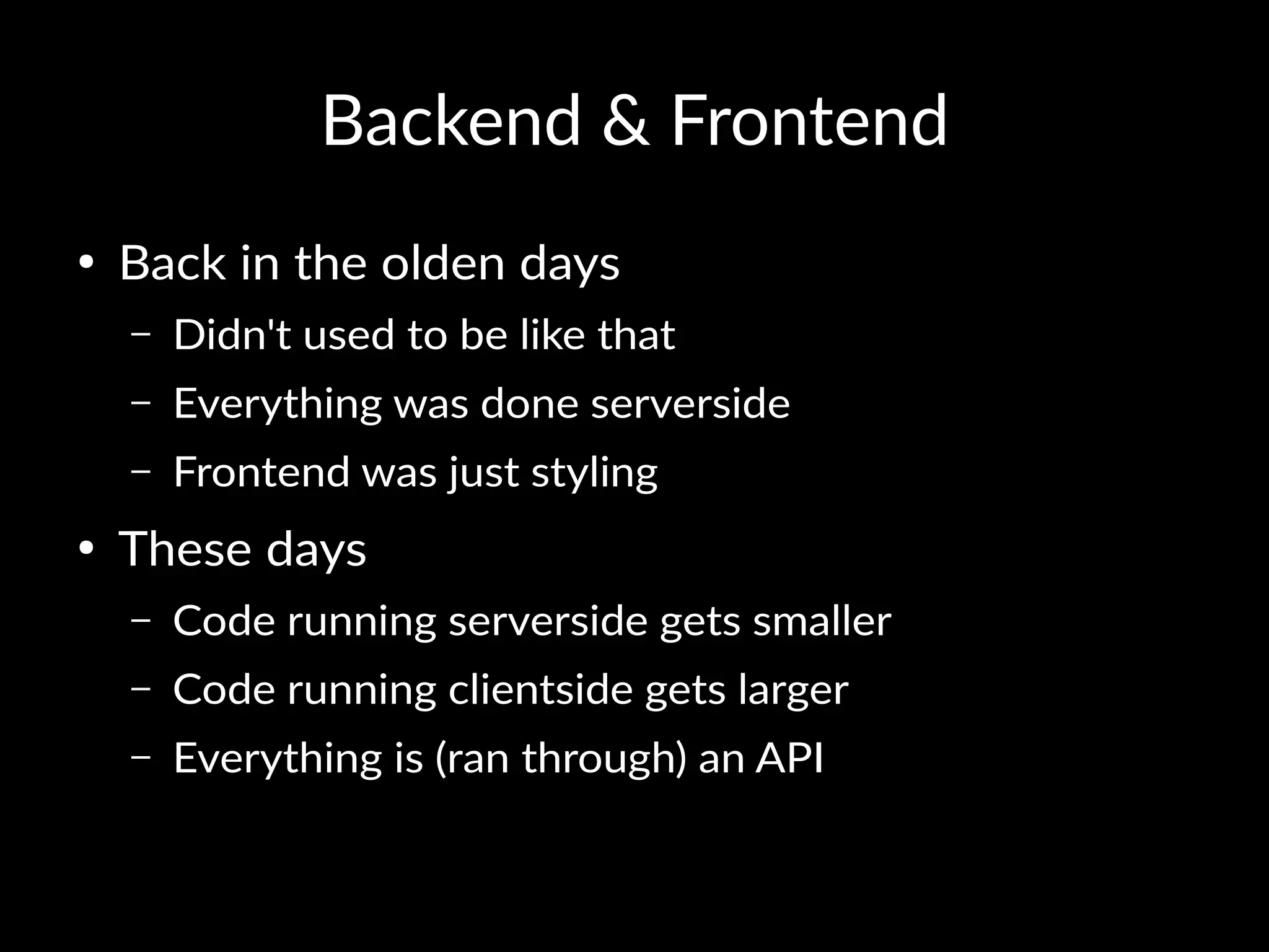 Backend & Frontend

• Back in the olden days
  – Didn't used to be like that
  – Everything was done serverside
  – Frontend was just styling
• These days
  – Code running serverside gets smaller
  – Code running clientside gets larger
  – Everything is (ran through) an API